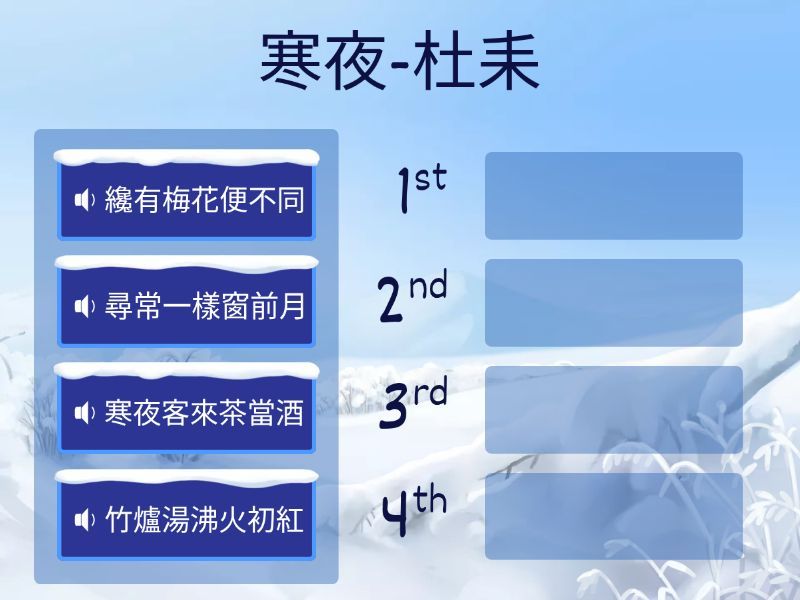 寒夜-杜耒

纔有梅花便不同

尋常一樣窗前月

寒夜客來茶當酒

竹爐湯沸火初紅

1st

2nd

3rd

4th